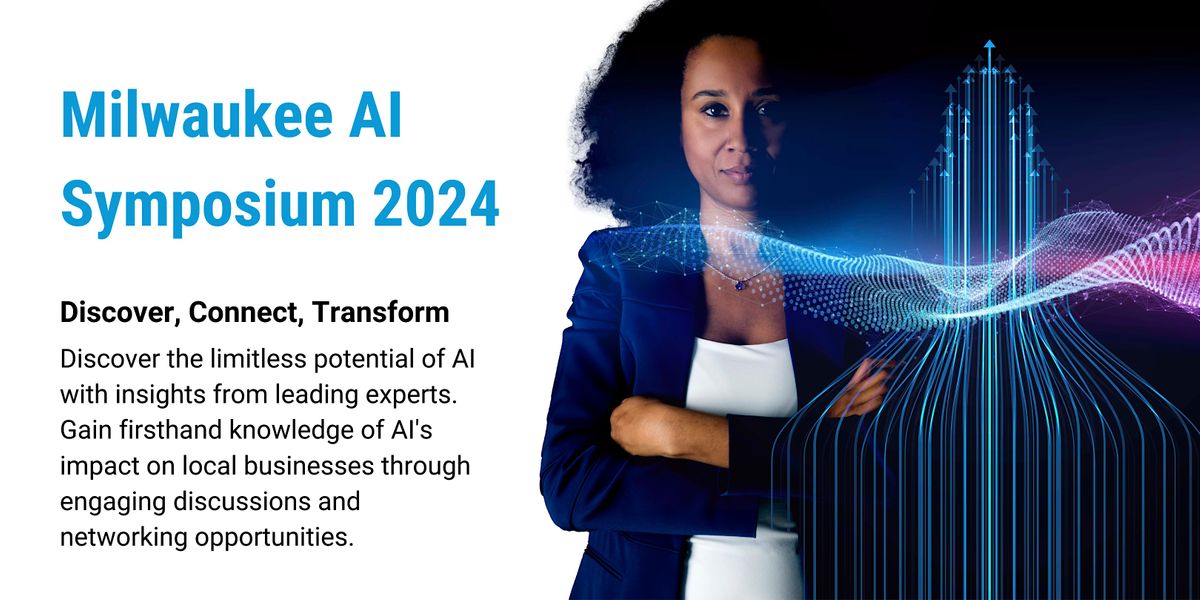 Milwaukee AI Symposium 2024

Discover, Connect, Transform

Discover the limitless potential of AI with insights from leading experts. Gain firsthand knowledge of AI's impact on local businesses through engaging discussions and networking opportunities.